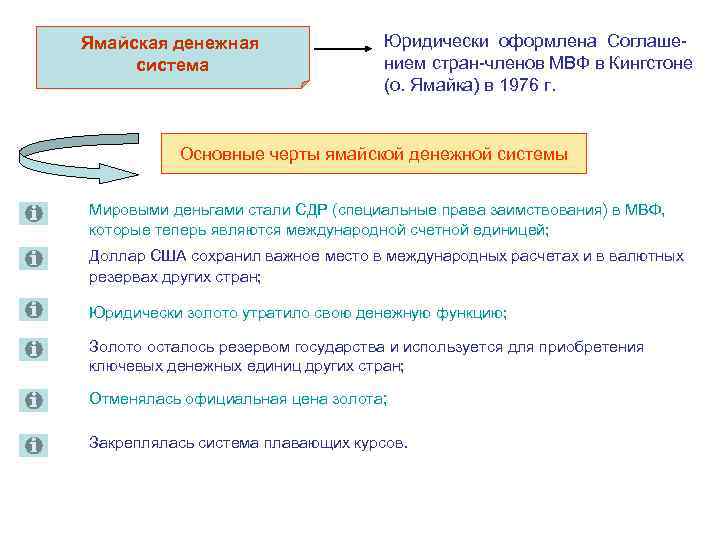 Ямайская денежная система

Юридически оформлена Соглашением стран-членов МВФ в Кингстоне (о. Ямайка) в 1976 г.

Основные черты ямайской денежной системы

Мировыми деньгами стали СДР (специальные права заимствования) в МВФ, которые теперь являются международной счетной единицей;

Доллар США сохранил важное место в международных расчетах и в валютных резервах других стран;

Юридически золото утратило свою денежную функцию;

Золото осталось резервом государства и используется для приобретения ключевых денежных единиц других стран;

Отменялась официальная цена золота;

Закреплялась система плавающих курсов.